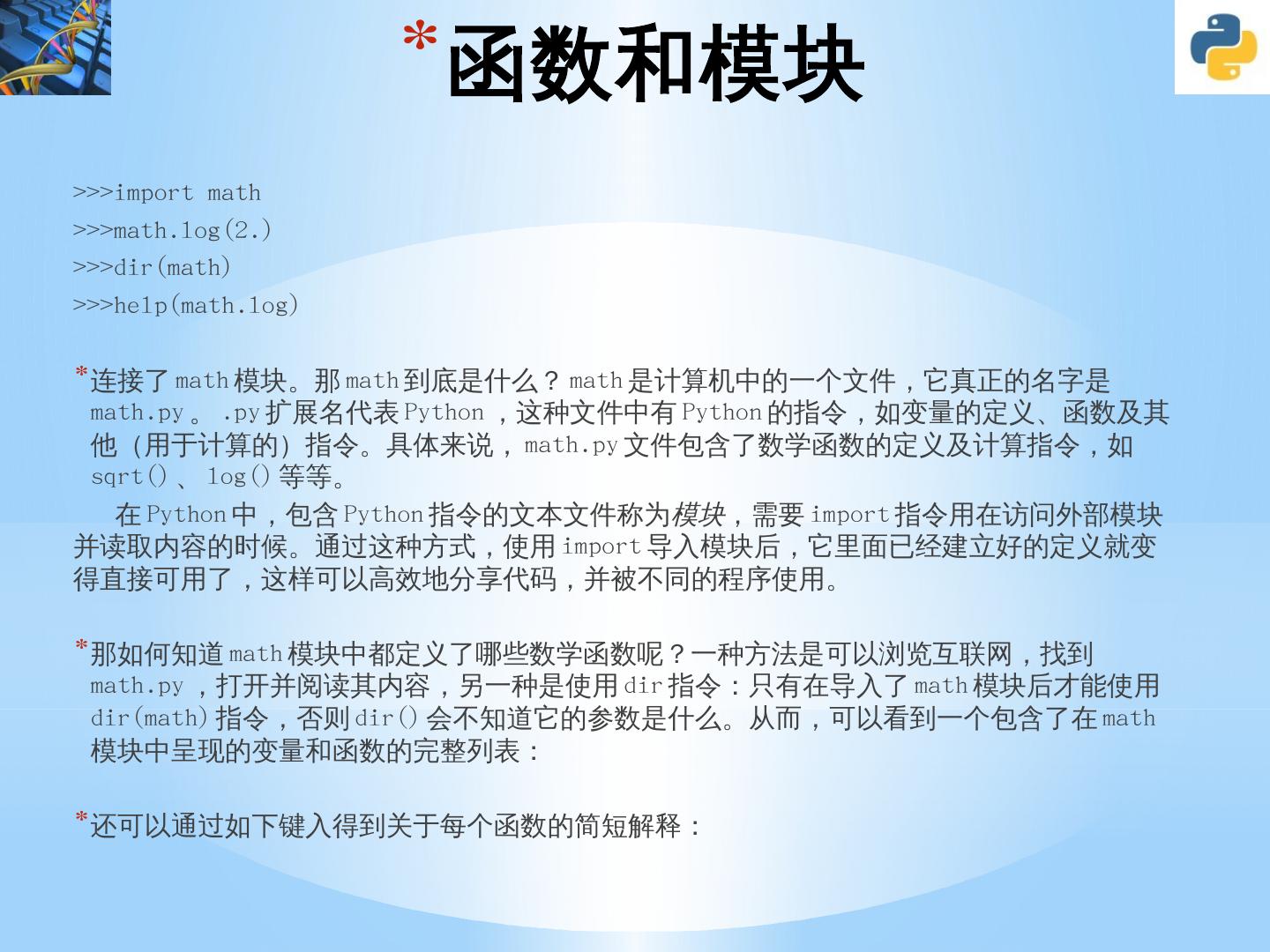 *函数和模块

>>>import math
>>>math.log(2.)
>>>dir(math)
>>>help(math.log)

*连接了 math 模块。那 math 到底是什么？math 是计算机中的一个文件，它真正的名字是 math.py 。 .py 扩展名代表 Python ，这种文件中有 Python 的指令，如变量的定义、函数及其他（用于计算的）指令。具体来说，math.py 文件包含了数学函数的定义及计算指令，如 sqrt() 、 log() 等等。

在 Python 中，包含 Python 指令的文本文件称为模块，需要 import 指令用在访问外部模块并读取内容的时候。通过这种方式，使用 import 导入模块后，它里面已经建立好的定义就变得直接可用了，这样可以高效地分享代码，并被不同的程序使用。

*那如何知道 math 模块中都定义了哪些数学函数呢？一种方法是可以浏览互联网，找到 math.py ，打开并阅读其内容，另一种是使用 dir 指令：只有在导入了 math 模块后才能使用 dir(math) 指令，否则 dir() 会不知道它的参数是什么。从而，可以看到一个包含了在 math 模块中呈现的变量和函数的完整列表：

*还可以通过如下键入得到关于每个函数的简短解释：